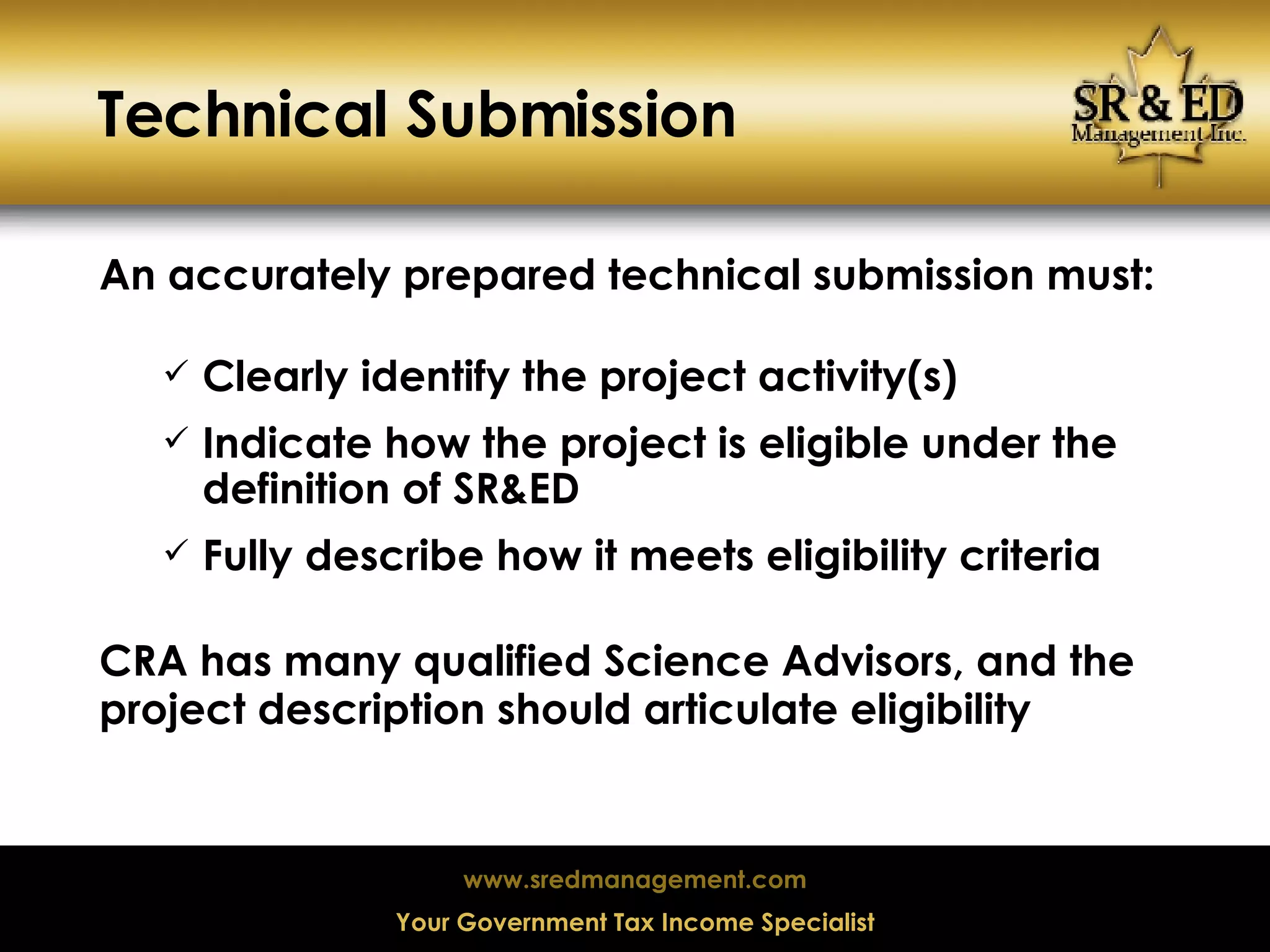 Technical Submission

SR & ED Management Inc.

An accurately prepared technical submission must:

✓ Clearly identify the project activity(s)

✓ Indicate how the project is eligible under the definition of SR&ED

✓ Fully describe how it meets eligibility criteria

CRA has many qualified Science Advisors, and the project description should articulate eligibility

www.sredmanagement.com

Your Government Tax Income Specialist